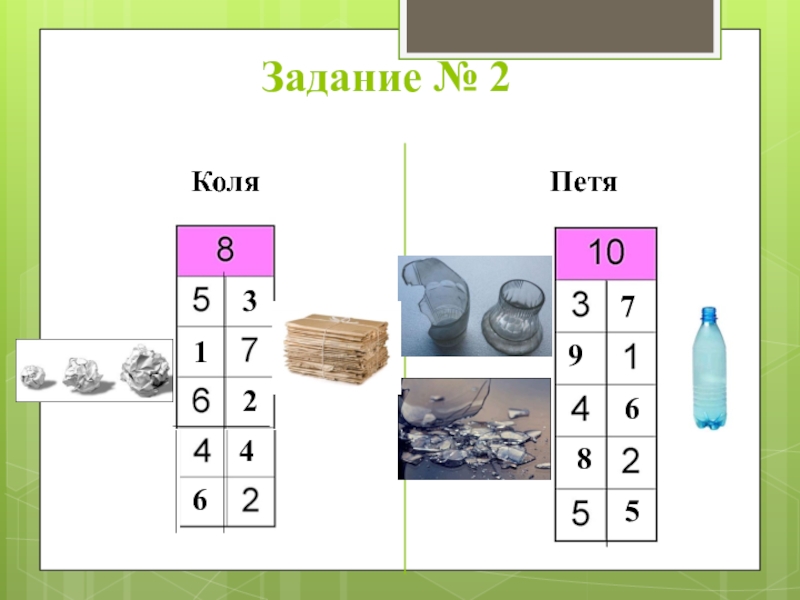 Задание № 2

Коля

| 8 | |
|---|---|
| 5 | 3 |
| 1 | 7 |
| 6 | 2 |
| 4 | 4 |
| 6 | 2 |

Петя

| 10 | |
|---|---|
| 3 | 7 |
| 9 | 1 |
| 4 | 6 |
| 8 | 2 |
| 5 | 5 |